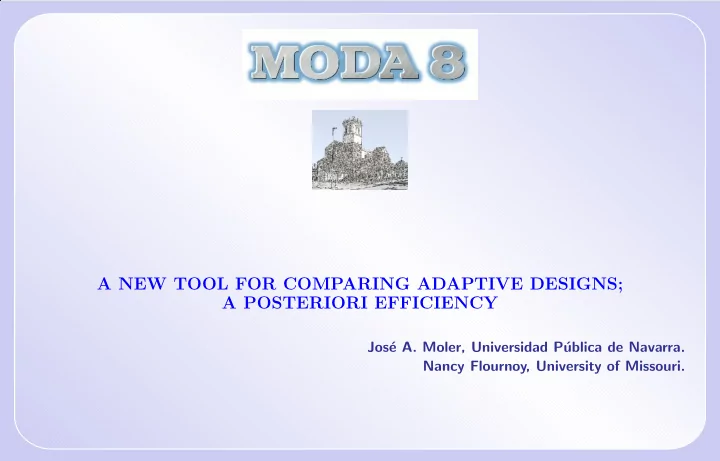 MODA 8

A NEW TOOL FOR COMPARING ADAPTIVE DESIGNS; A POSTERIORI EFFICIENCY

José A. Moler, Universidad Pública de Navarra.
Nancy Flournoy, University of Missouri.